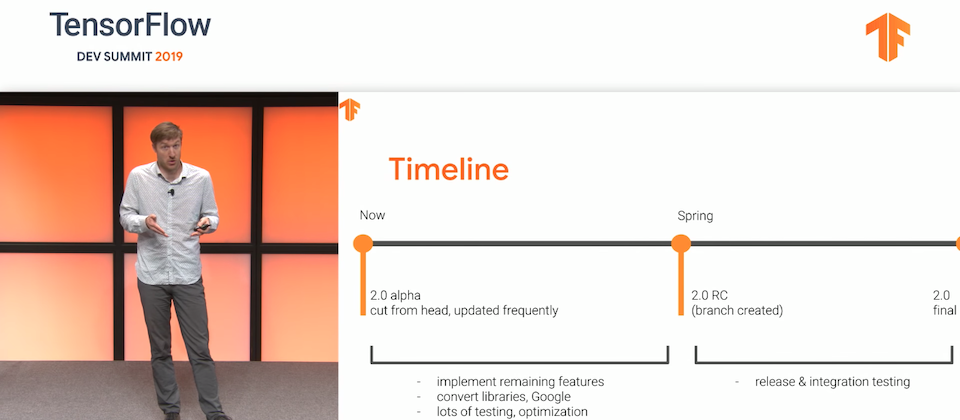 TensorFlow
DEV SUMMIT 2019

Timeline

Now

Spring

2.0 alpha
cut from head, updated frequently

2.0 RC
(branch created)

2.0
final

- implement remaining features
- convert libraries, Google
- lots of testing, optimization

- release & integration testing